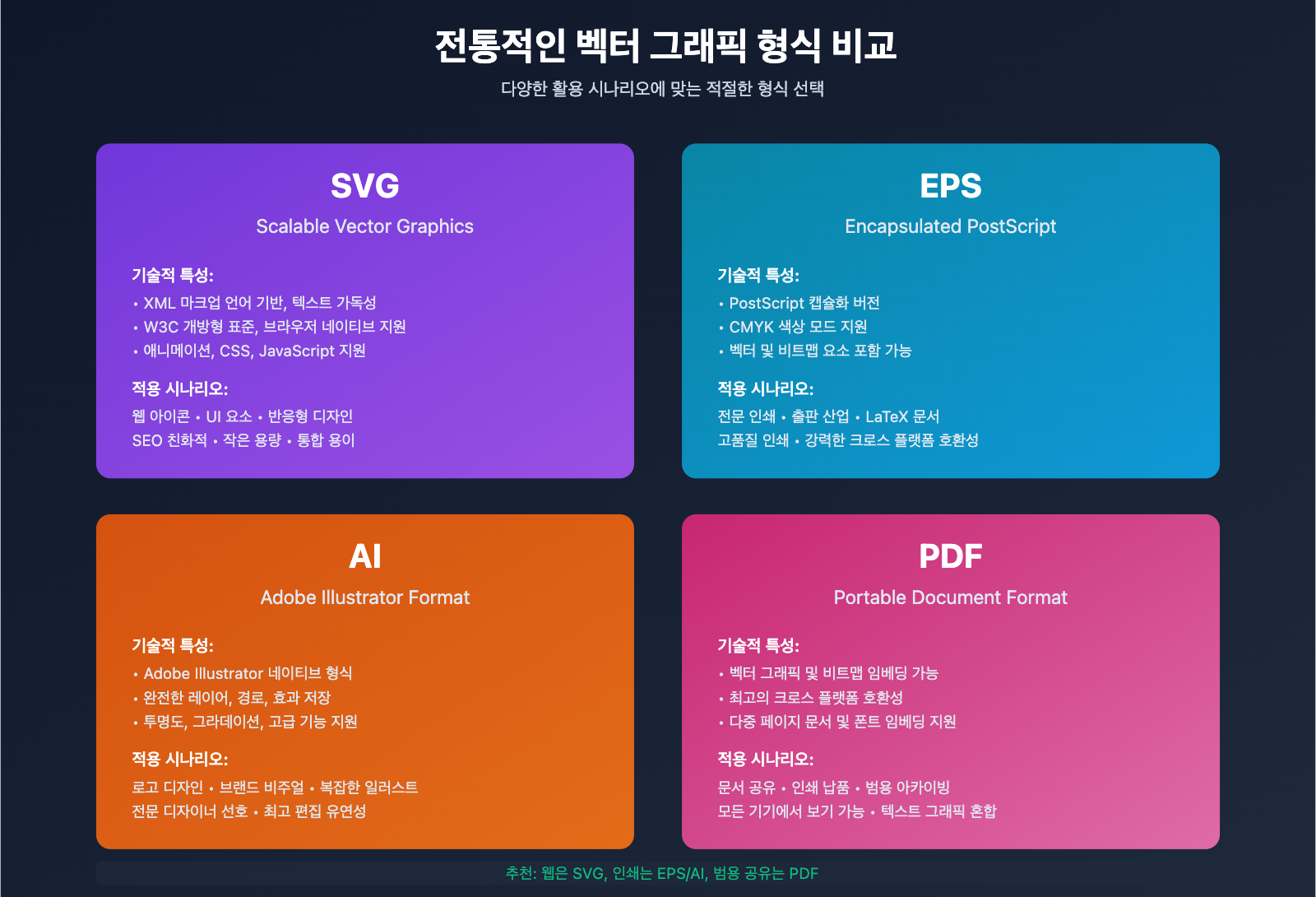 전통적인 벡터 그래픽 형식 비교

다양한 활용 시나리오에 맞는 적절한 형식 선택

SVG

Scalable Vector Graphics

기술적 특성:

• XML 마크업 언어 기반, 텍스트 가독성
• W3C 개방형 표준, 브라우저 네이티브 지원
• 애니메이션, CSS, JavaScript 지원

적용 시나리오:

웹 아이콘 • UI 요소 • 반응형 디자인
SEO 친화적 • 작은 용량 • 통합 용이

EPS

Encapsulated PostScript

기술적 특성:

• PostScript 캡슐화 버전
• CMYK 색상 모드 지원
• 벡터 및 비트맵 요소 포함 가능

적용 시나리오:

전문 인쇄 • 출판 산업 • LaTeX 문서
고품질 인쇄 • 강력한 크로스 플랫폼 호환성

AI

Adobe Illustrator Format

기술적 특성:

• Adobe Illustrator 네이티브 형식
• 완전한 레이어, 경로, 효과 저장
• 투명도, 그라데이션, 고급 기능 지원

적용 시나리오:

로고 디자인 • 브랜드 비주얼 • 복잡한 일러스트
전문 디자이너 선호 • 최고 편집 유연성

PDF

Portable Document Format

기술적 특성:

• 벡터 그래픽 및 비트맵 임베딩 가능
• 최고의 크로스 플랫폼 호환성
• 다중 페이지 문서 및 폰트 임베딩 지원

적용 시나리오:

문서 공유 • 인쇄 납품 • 범용 아카이빙
모든 기기에서 보기 가능 • 텍스트 그래픽 혼합

추천: 웹은 SVG, 인쇄는 EPS/AI, 범용 공유는 PDF